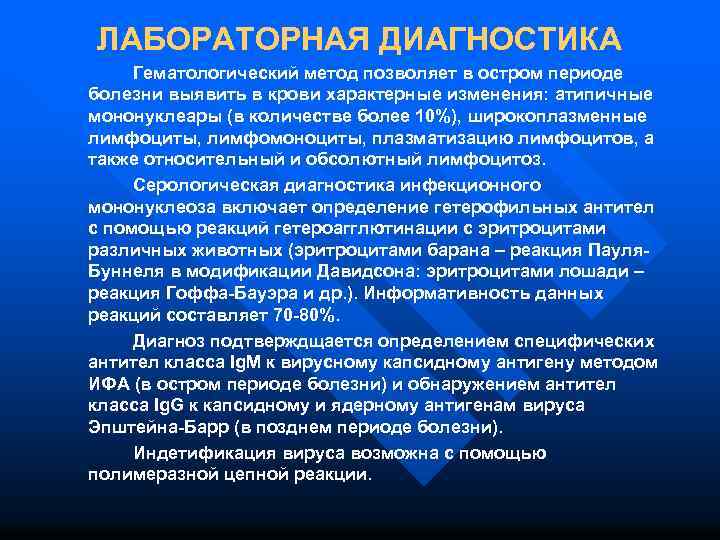 ЛАБОРАТОРНАЯ ДИАГНОСТИКА

Гематологический метод позволяет в остром периоде болезни выявить в крови характерные изменения: атипичные мононуклеары (в количестве более 10%), широкоплазменные лимфоциты, лимфомоноциты, плазматизацию лимфоцитов, а также относительный и обсолютный лимфоцитоз.

Серологическая диагностика инфекционного мононуклеоза включает определение гетерофильных антител с помощью реакций гетероагглютинации с эритроцитами различных животных (эритроцитами барана – реакция Пауля-Буннеля в модификации Давидсона: эритроцитами лошади – реакция Гоффа-Бауэра и др.). Информативность данных реакций составляет 70-80%.

Диагноз подтверждщается определением специфических антител класса IgM к вирусному капсидному антигену методом ИФА (в остром периоде болезни) и обнаружением антител класса IgG к капсидному и ядерному антигенам вируса Эпштейна-Барр (в позднем периоде болезни).

Индетификация вируса возможна с помощью полимеразной цепной реакции.